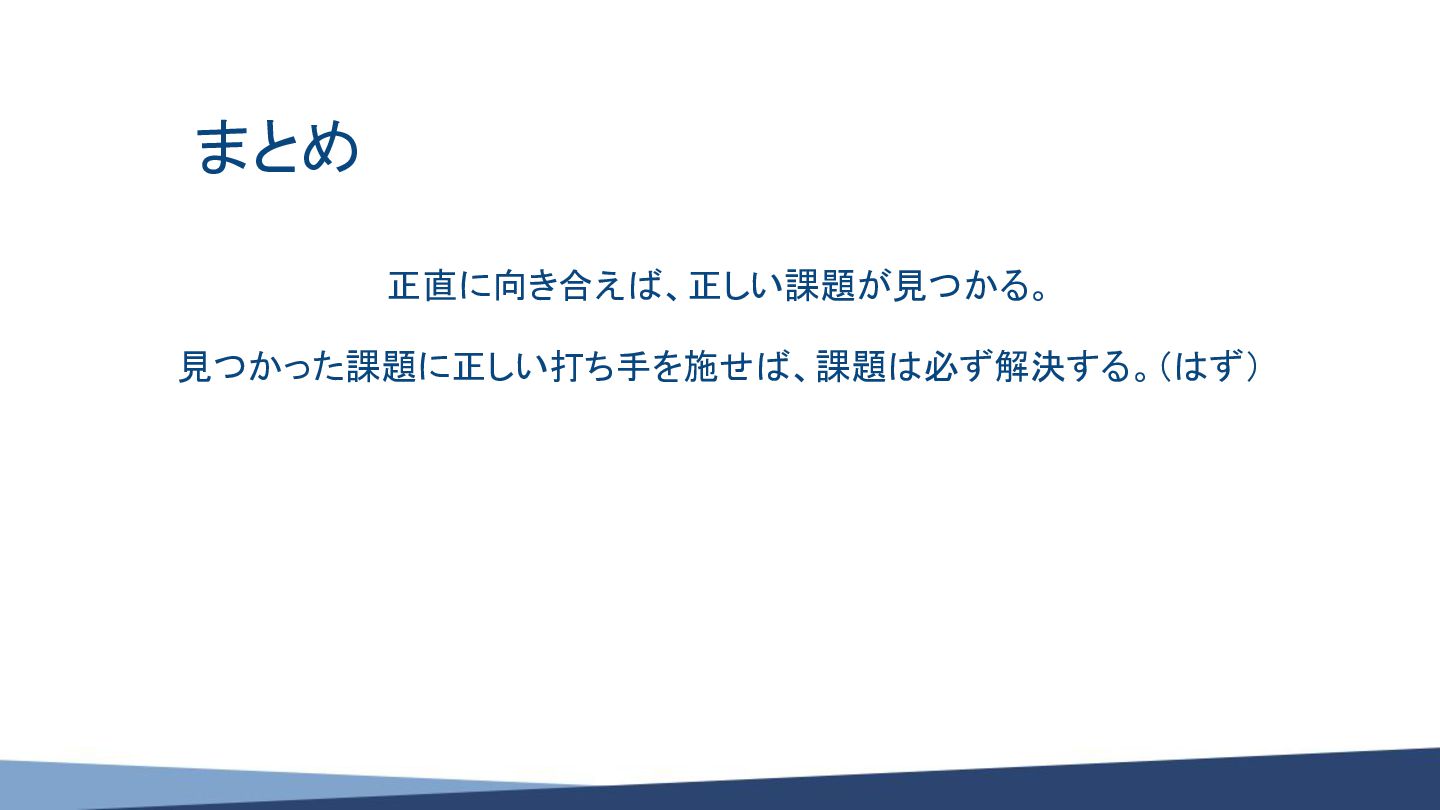 まとめ

正直に向き合えば、正しい課題が見つかる。

見つかった課題に正しい打ち手を施せば、課題は必ず解決する。（はず）